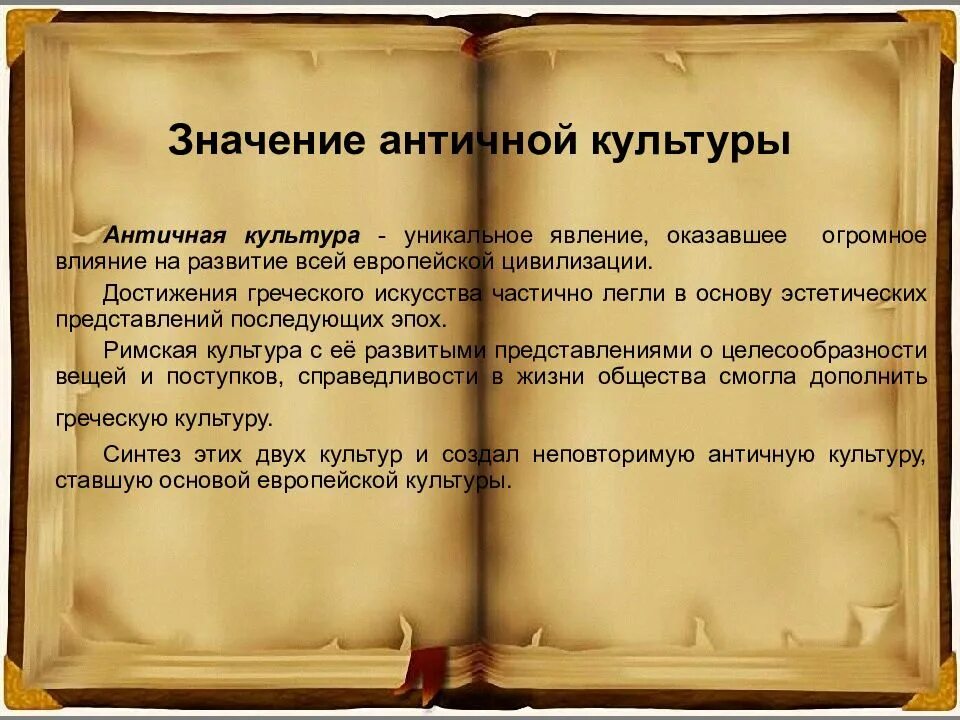 Значение античной культуры

Античная культура - уникальное явление, оказавшее огромное влияние на развитие всей европейской цивилизации.

Достижения греческого искусства частично легли в основу эстетических представлений последующих эпох.

Римская культура с её развитыми представлениями о целесообразности вещей и поступков, справедливости в жизни общества смогла дополнить греческую культуру.

Синтез этих двух культур и создал неповторимую античную культуру, ставшую основой европейской культуры.